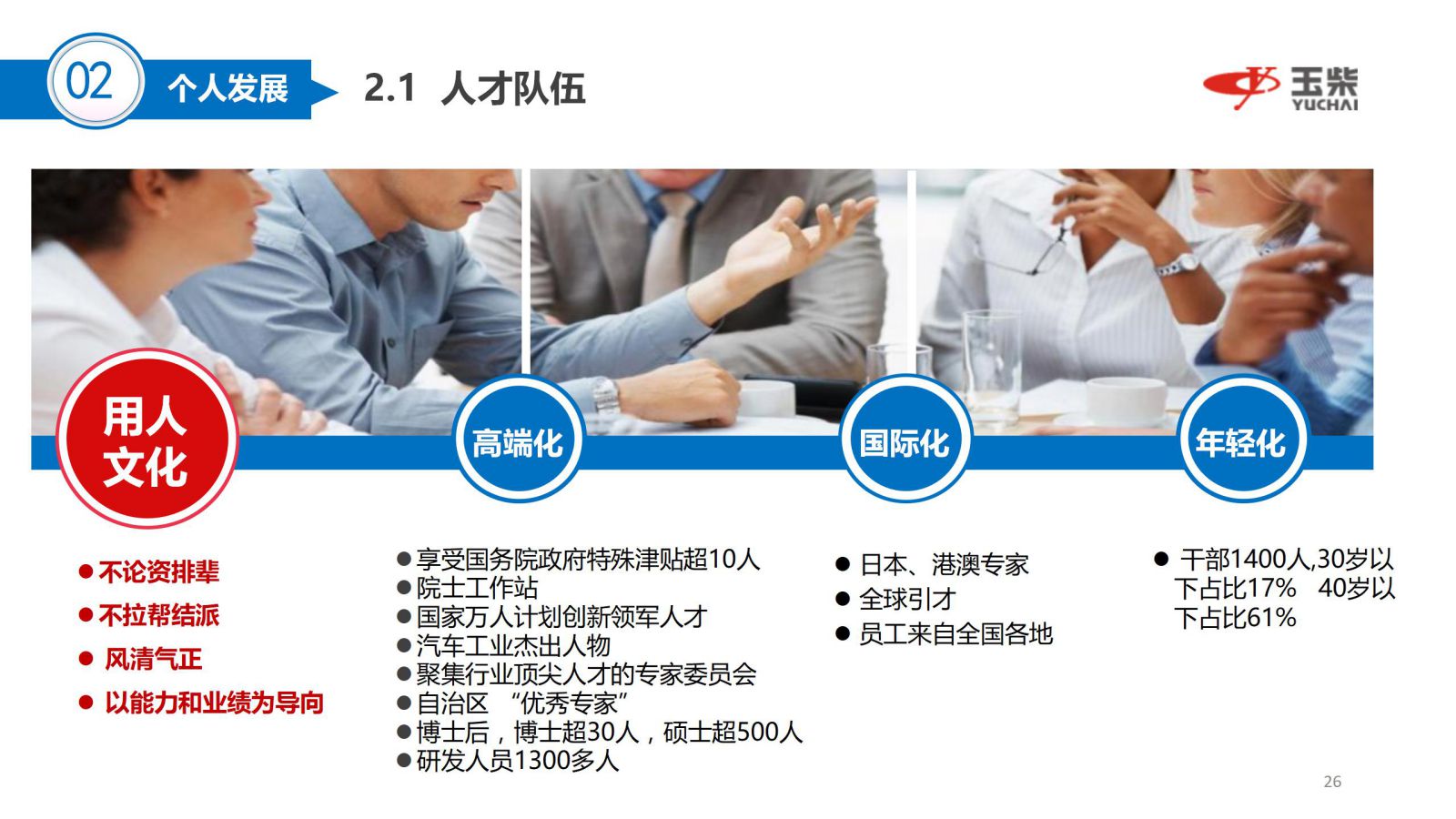 02 个人发展

2.1 人才队伍

玉柴 YUCHAI

用人文化

高端化

国际化

年轻化

● 不论资排辈
● 不拉帮结派
● 风清气正
● 以能力和业绩为导向

● 享受国务院政府特殊津贴超10人
● 院士工作站
● 国家万人计划创新领军人才
● 汽车工业杰出人物
● 聚集行业顶尖人才的专家委员会
● 自治区 “优秀专家”
● 博士后，博士超30人，硕士超500人
● 研发人员1300多人

● 日本、港澳专家
● 全球引才
● 员工来自全国各地

● 干部1400人,30岁以下占比17% 40岁以下占比61%

26